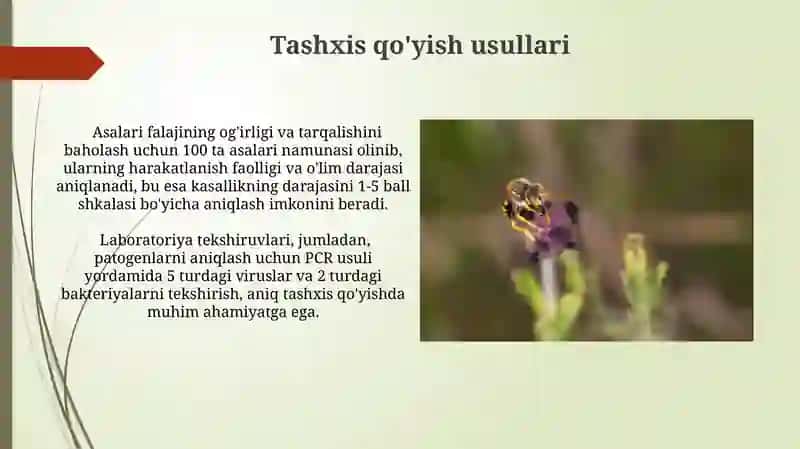 Tashxis qo'yish usullari

Asalari falajining og'irligi va tarqalishini baholash uchun 100 ta asalari namunasi olinib, ularning harakatlanish faolligi va o'lim darajasi aniqlanadi, bu esa kasallikning darajasini 1-5 ball shkalasi bo'yicha aniqlash imkonini beradi.

Laboratoriya tekshiruvlari, jumladan, patogenlarni aniqlash uchun PCR usuli yordamida 5 turdagi viruslar va 2 turdagi bakteriyalarni tekshirish, aniq tashxis qo'yishda muhim ahamiyatga ega.